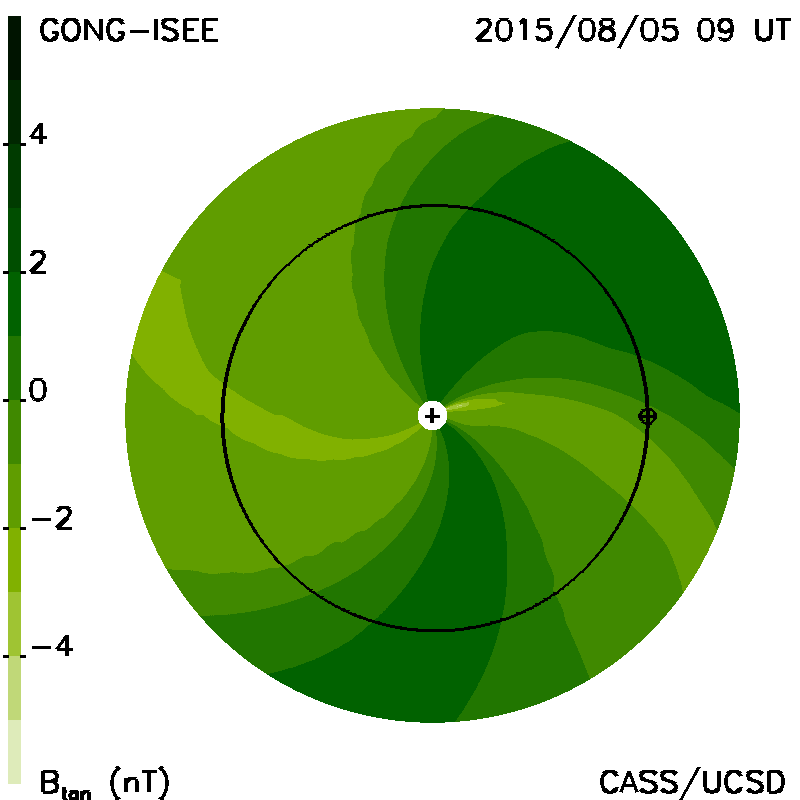 GONG-ISEE

2015/08/05 09 UT

4
2
0
−2
−4

$B_{tan}$ (nT)

CASS/UCSD